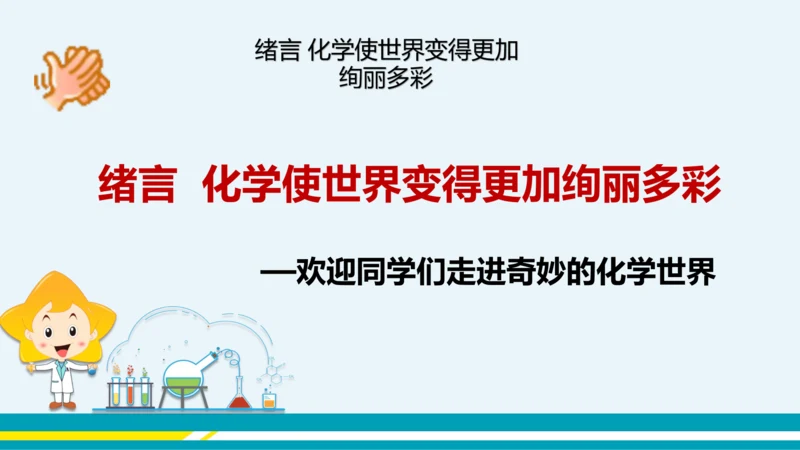 绪言 化学使世界变得更加绚丽多彩

绪言 化学使世界变得更加绚丽多彩

—欢迎同学们走进奇妙的化学世界